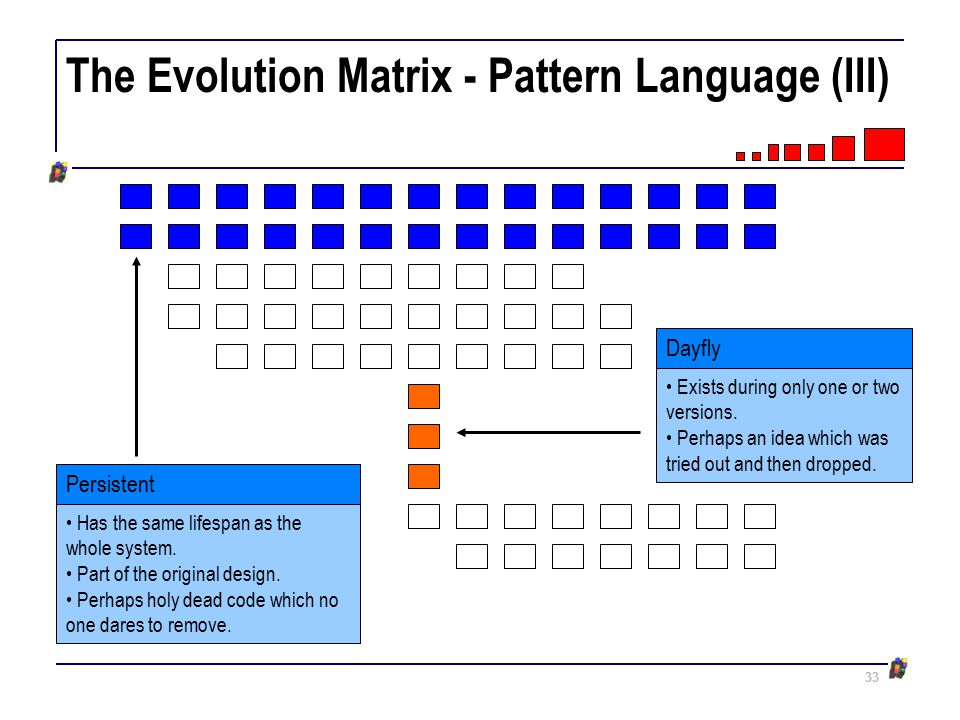 The Evolution Matrix - Pattern Language (III)

Dayfly

• Exists during only one or two versions.
• Perhaps an idea which was tried out and then dropped.

Persistent

• Has the same lifespan as the whole system.
• Part of the original design.
• Perhaps holy dead code which no one dares to remove.

33